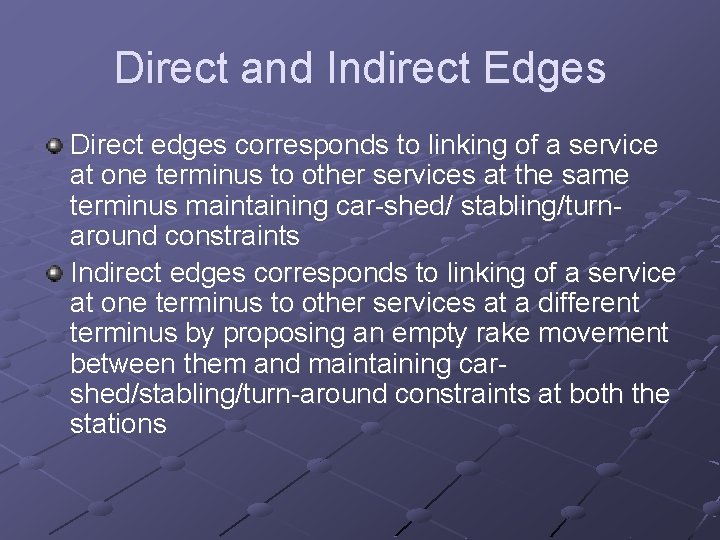 Direct and Indirect Edges

Direct edges corresponds to linking of a service at one terminus to other services at the same terminus maintaining car-shed/ stabling/turn-around constraints

Indirect edges corresponds to linking of a service at one terminus to other services at a different terminus by proposing an empty rake movement between them and maintaining car-shed/stabling/turn-around constraints at both the stations